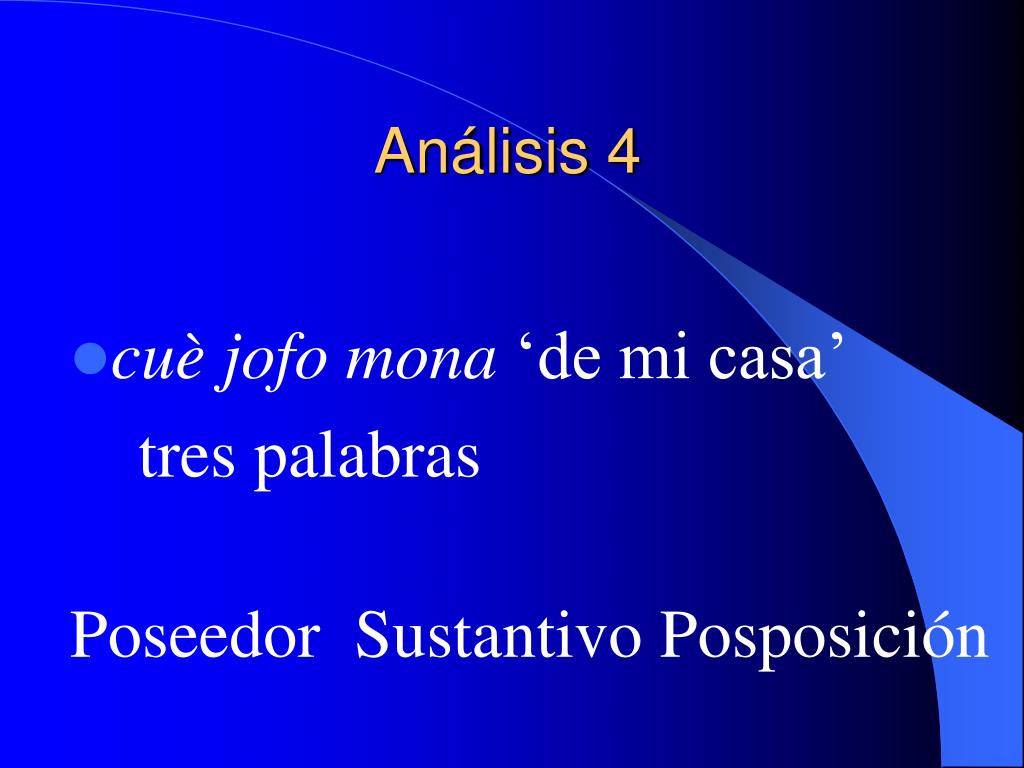 Análisis 4

cuè jofo mona ‘de mi casa’

tres palabras

Poseedor Sustantivo Posposición